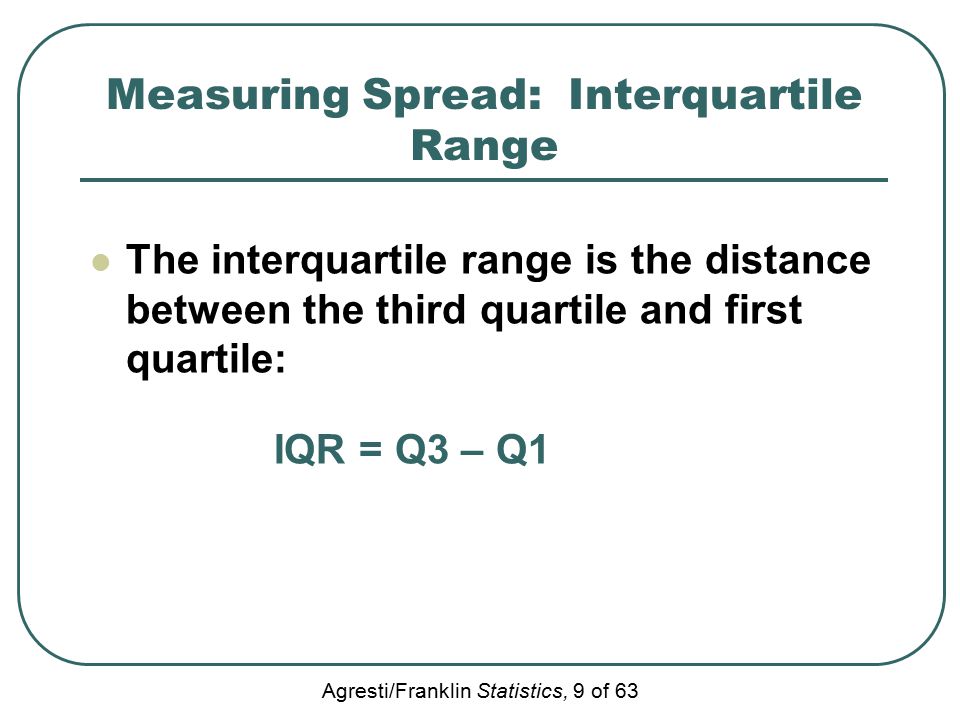 Measuring Spread: Interquartile Range

The interquartile range is the distance between the third quartile and first quartile:

IQR = Q3 – Q1

Agresti/Franklin Statistics, 9 of 63